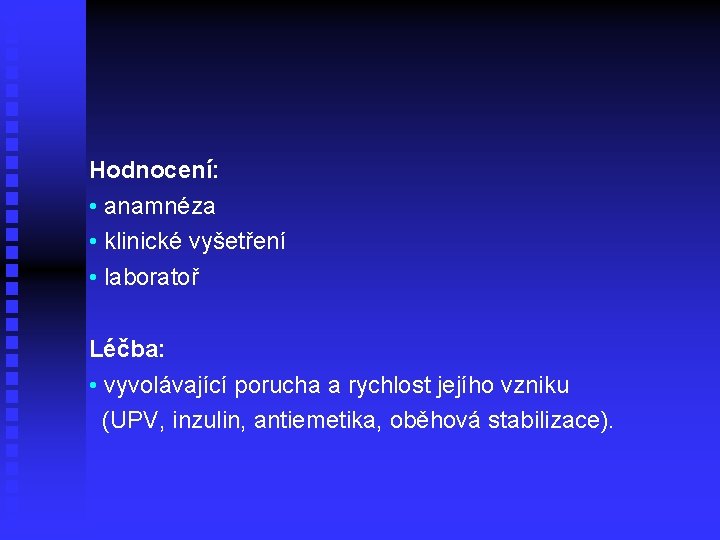 Hodnocení:
• anamnéza
• klinické vyšetření
• laboratoř

Léčba:
• vyvolávající porucha a rychlost jejího vzniku (UPV, inzulin, antiemetika, oběhová stabilizace).